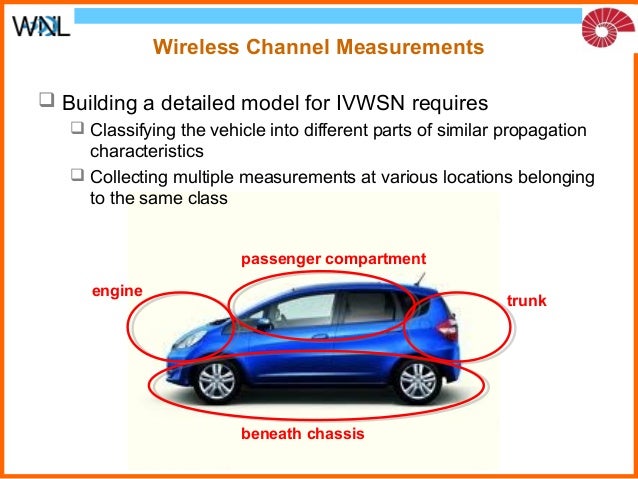 WNL

Wireless Channel Measurements

❑ Building a detailed model for IVWSN requires

❑ Classifying the vehicle into different parts of similar propagation characteristics

❑ Collecting multiple measurements at various locations belonging to the same class

passenger compartment

engine

trunk

beneath chassis